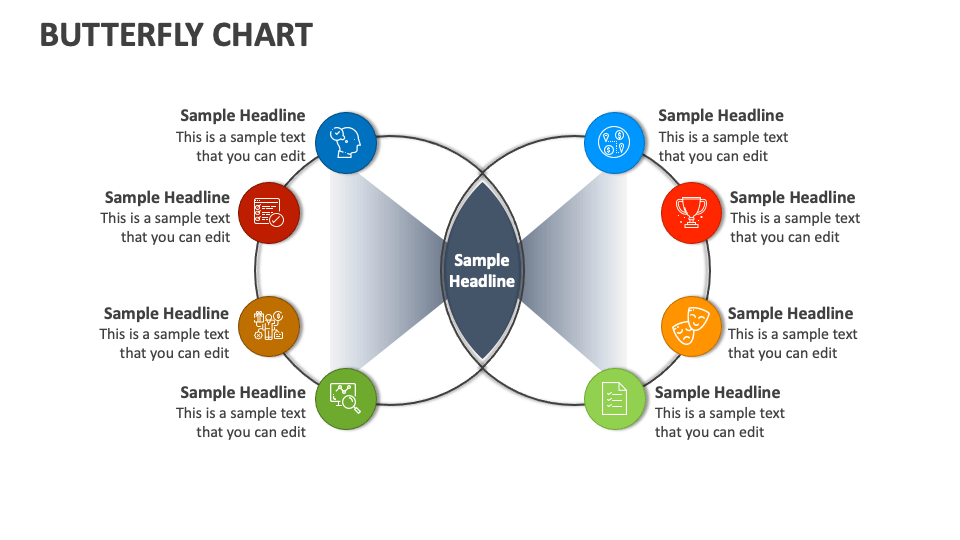 BUTTERFLY CHART

Sample Headline
This is a sample text that you can edit

Sample Headline
This is a sample text that you can edit

Sample Headline
This is a sample text that you can edit

Sample Headline
This is a sample text that you can edit

Sample Headline

Sample Headline
This is a sample text that you can edit

Sample Headline
This is a sample text that you can edit

Sample Headline
This is a sample text that you can edit

Sample Headline
This is a sample text that you can edit